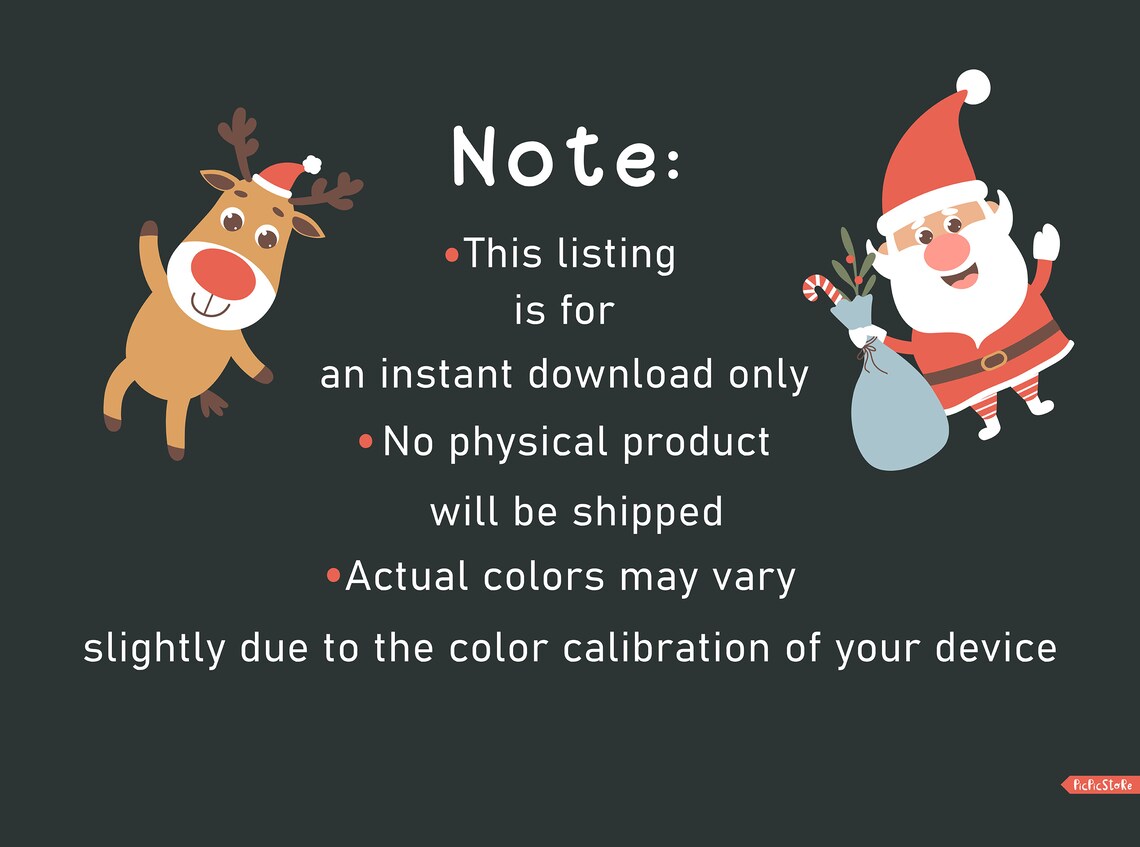 Note:

•This listing is for an instant download only

•No physical product will be shipped

•Actual colors may vary slightly due to the color calibration of your device

PicPicStoRe